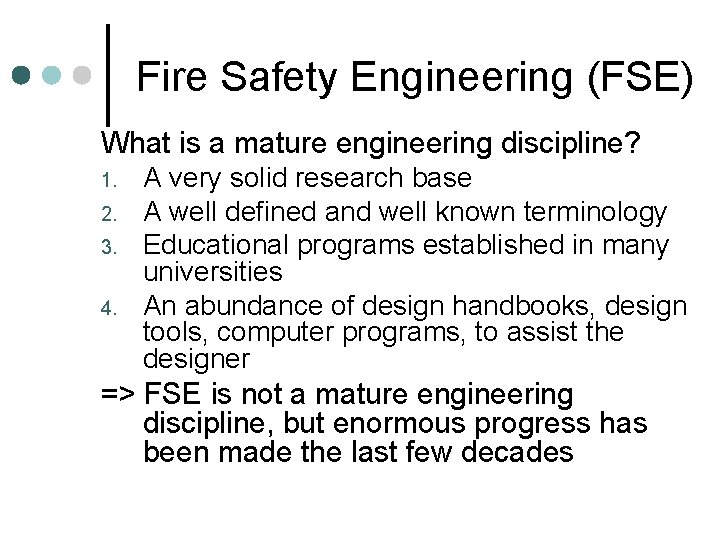 Fire Safety Engineering (FSE)

What is a mature engineering discipline?

1. A very solid research base
2. A well defined and well known terminology
3. Educational programs established in many universities
4. An abundance of design handbooks, design tools, computer programs, to assist the designer

=> FSE is not a mature engineering discipline, but enormous progress has been made the last few decades